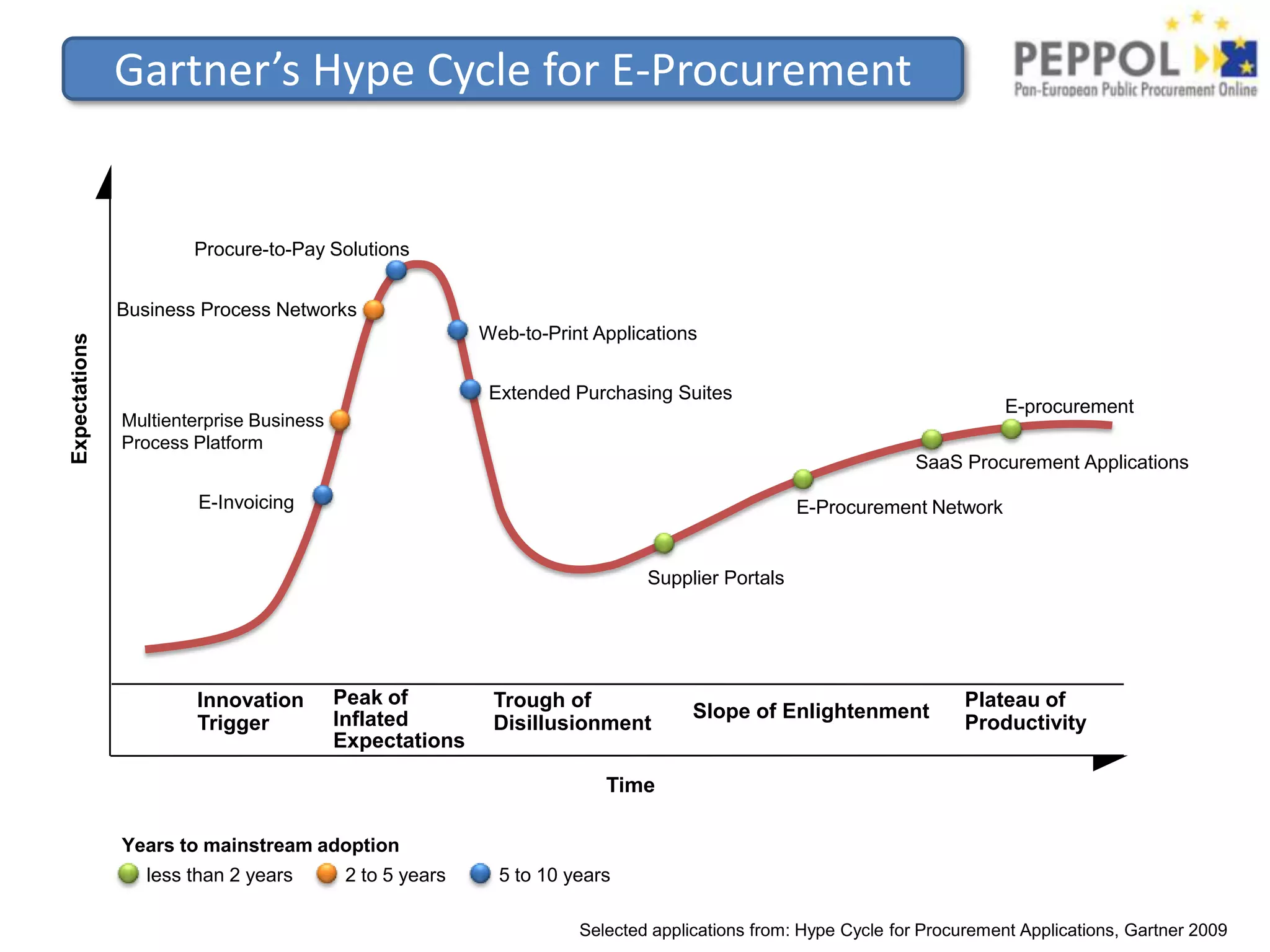 Gartner's Hype Cycle for E-Procurement

PEPPOL
Pan-European Public Procurement Online

Expectations

Procure-to-Pay Solutions

Business Process Networks

Web-to-Print Applications

Extended Purchasing Suites

Multienterprise Business Process Platform

E-Invoicing

E-procurement

SaaS Procurement Applications

E-Procurement Network

Supplier Portals

Innovation Trigger

Peak of Inflated Expectations

Trough of Disillusionment

Slope of Enlightenment

Plateau of Productivity

Time

Years to mainstream adoption

less than 2 years

2 to 5 years

5 to 10 years

Selected applications from: Hype Cycle for Procurement Applications, Gartner 2009